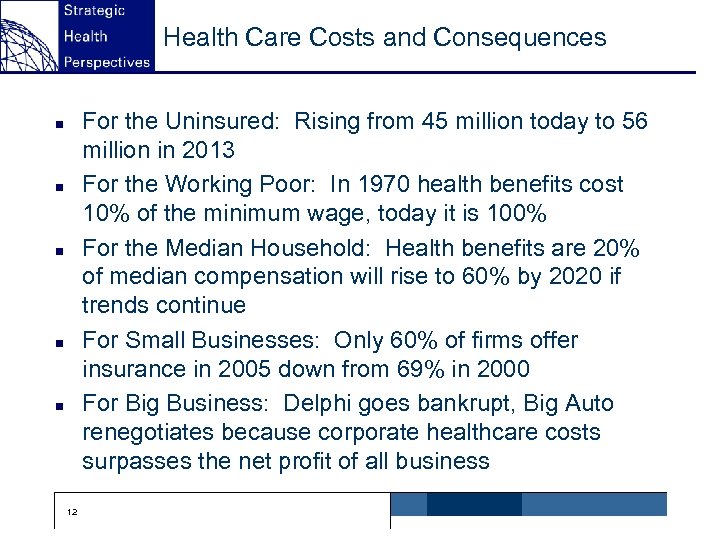 Strategic
Health
Perspectives

Health Care Costs and Consequences

- For the Uninsured: Rising from 45 million today to 56 million in 2013
- For the Working Poor: In 1970 health benefits cost 10% of the minimum wage, today it is 100%
- For the Median Household: Health benefits are 20% of median compensation will rise to 60% by 2020 if trends continue
- For Small Businesses: Only 60% of firms offer insurance in 2005 down from 69% in 2000
- For Big Business: Delphi goes bankrupt, Big Auto renegotiates because corporate healthcare costs surpasses the net profit of all business

12